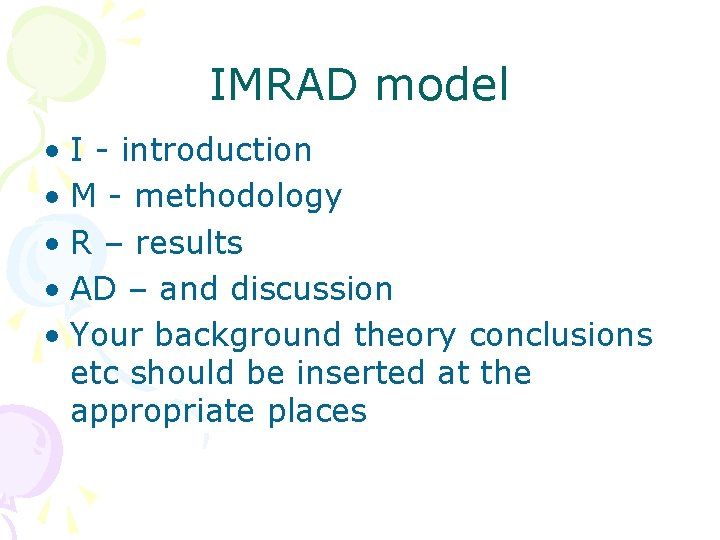 IMRAD model

• I - introduction
• M - methodology
• R – results
• AD – and discussion
• Your background theory conclusions etc should be inserted at the appropriate places